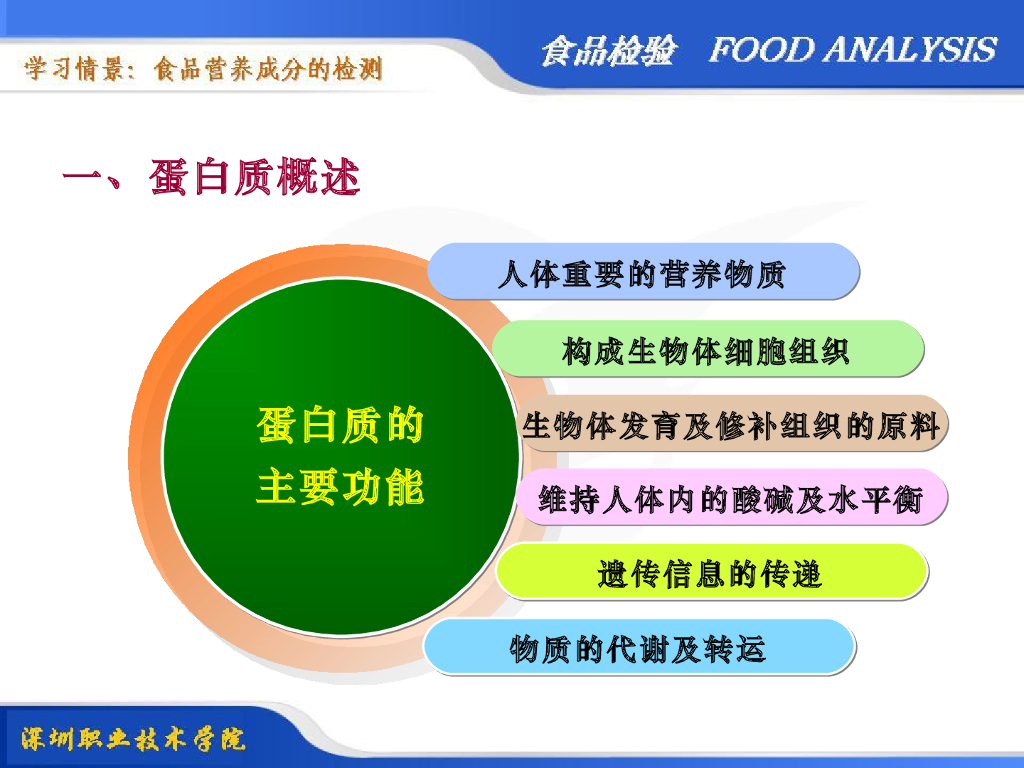 学习情景：食品营养成分的检测

食品检验 FOOD ANALYSIS

一、蛋白质概述

蛋白质的主要功能

人体重要的营养物质

构成生物体细胞组织

生物体发育及修补组织的原料

维持人体内的酸碱及水平衡

遗传信息的传递

物质的代谢及转运

深圳职业技术学院